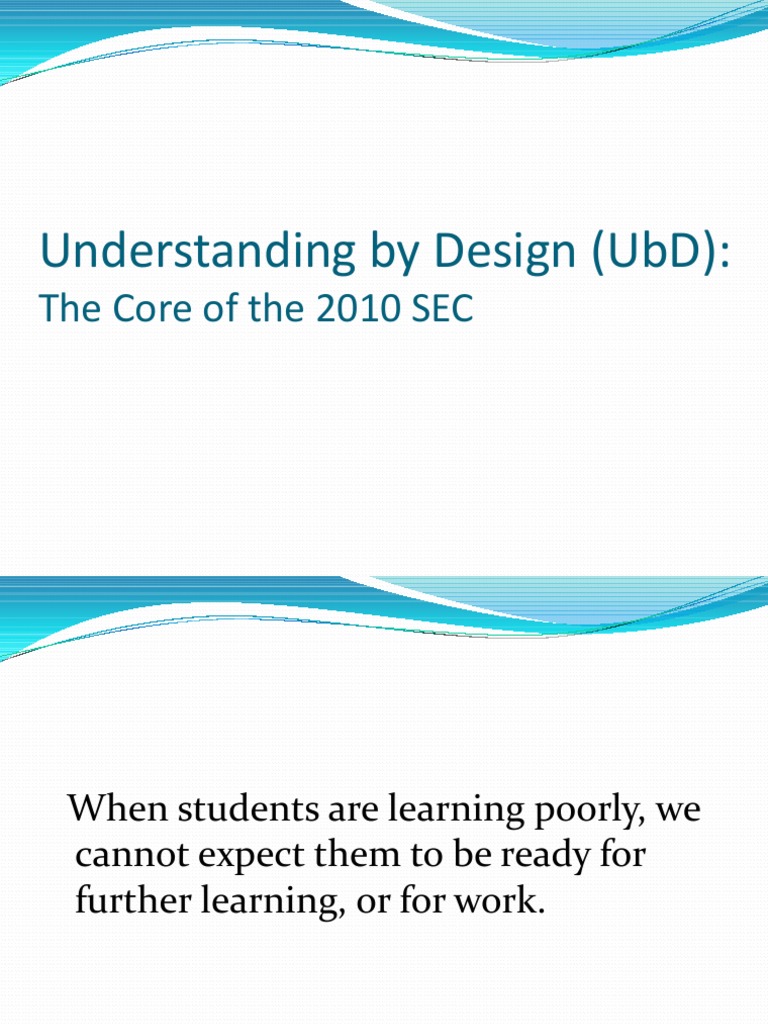 Understanding by Design (UbD):
The Core of the 2010 SEC

When students are learning poorly, we cannot expect them to be ready for further learning, or for work.